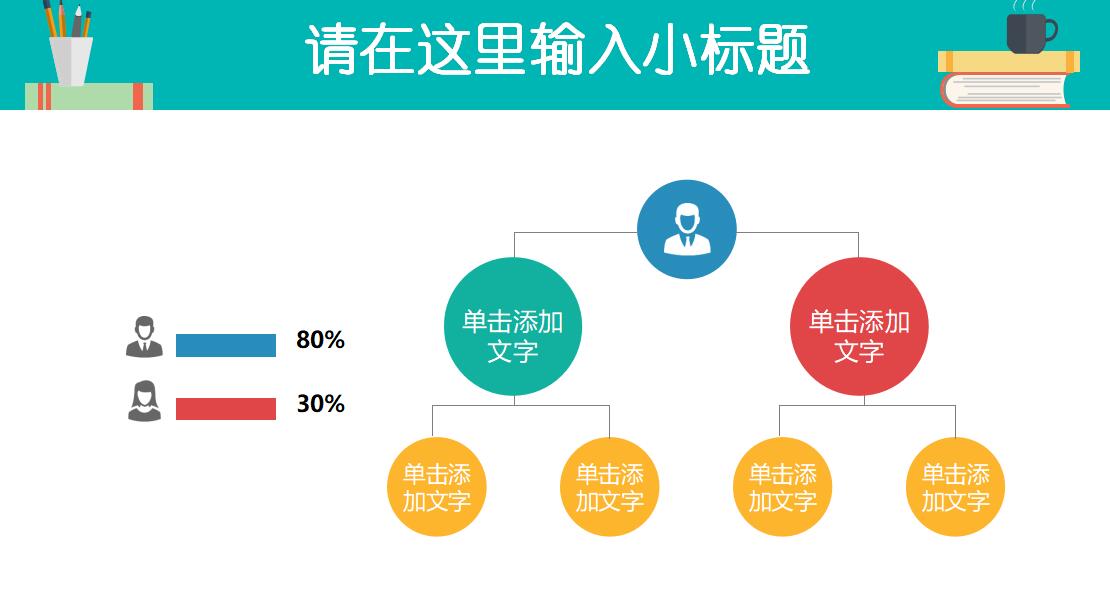 请在这里输入小标题

80%

30%

单击添加文字

单击添加文字

单击添加文字

单击添加文字

单击添加文字

单击添加文字